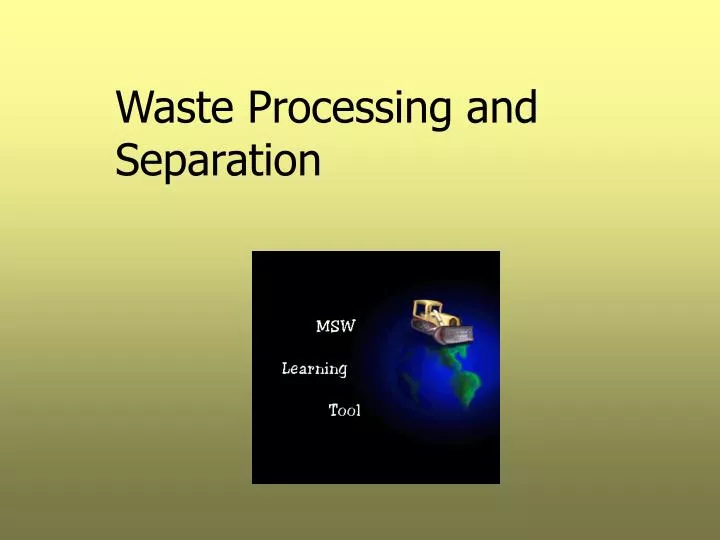 Waste Processing and Separation

MSW

Learning

Tool